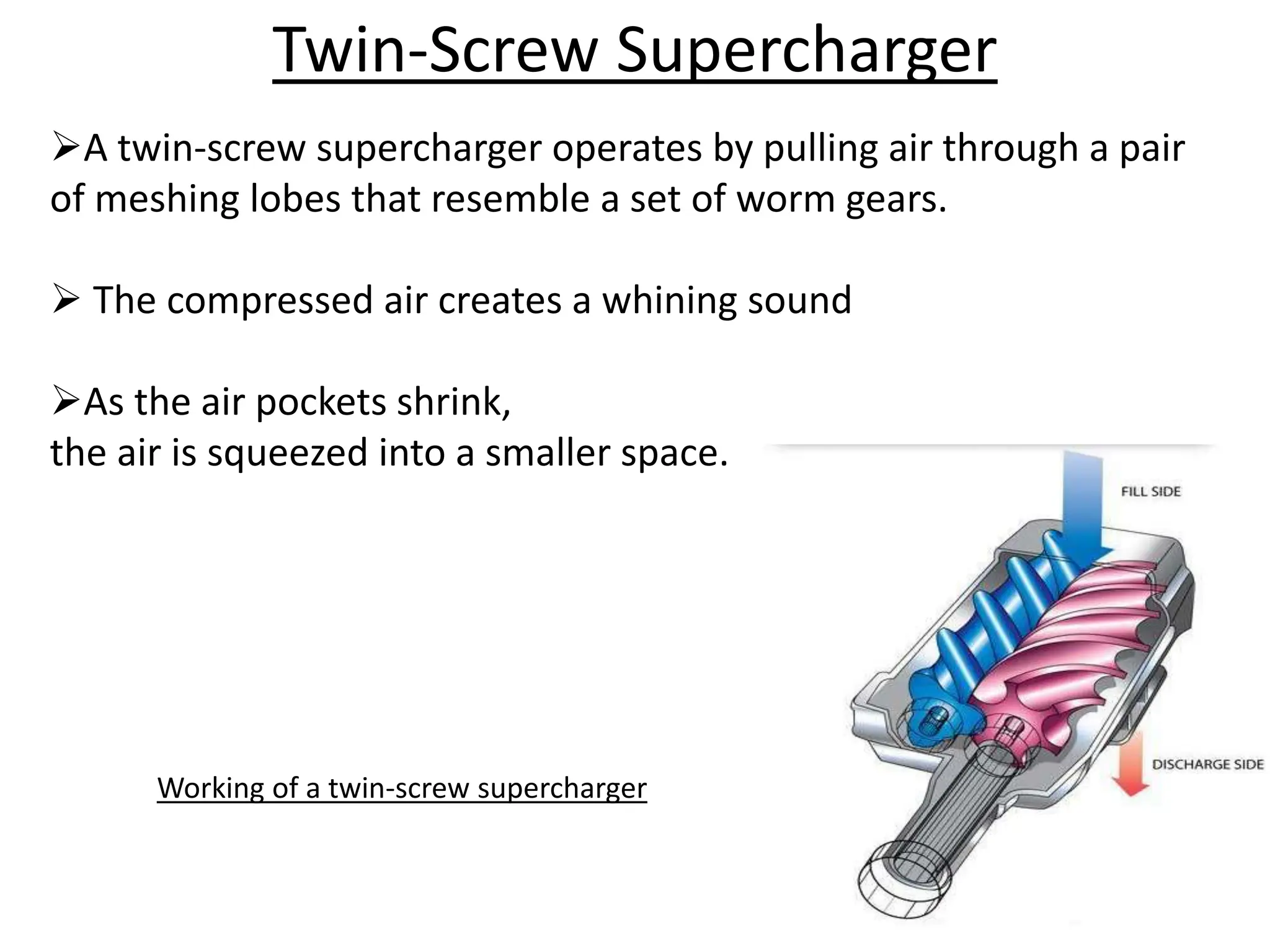 Twin-Screw Supercharger

➢A twin-screw supercharger operates by pulling air through a pair of meshing lobes that resemble a set of worm gears.

➢ The compressed air creates a whining sound

➢As the air pockets shrink,
the air is squeezed into a smaller space.

FILL SIDE

DISCHARGE SIDE

Working of a twin-screw supercharger